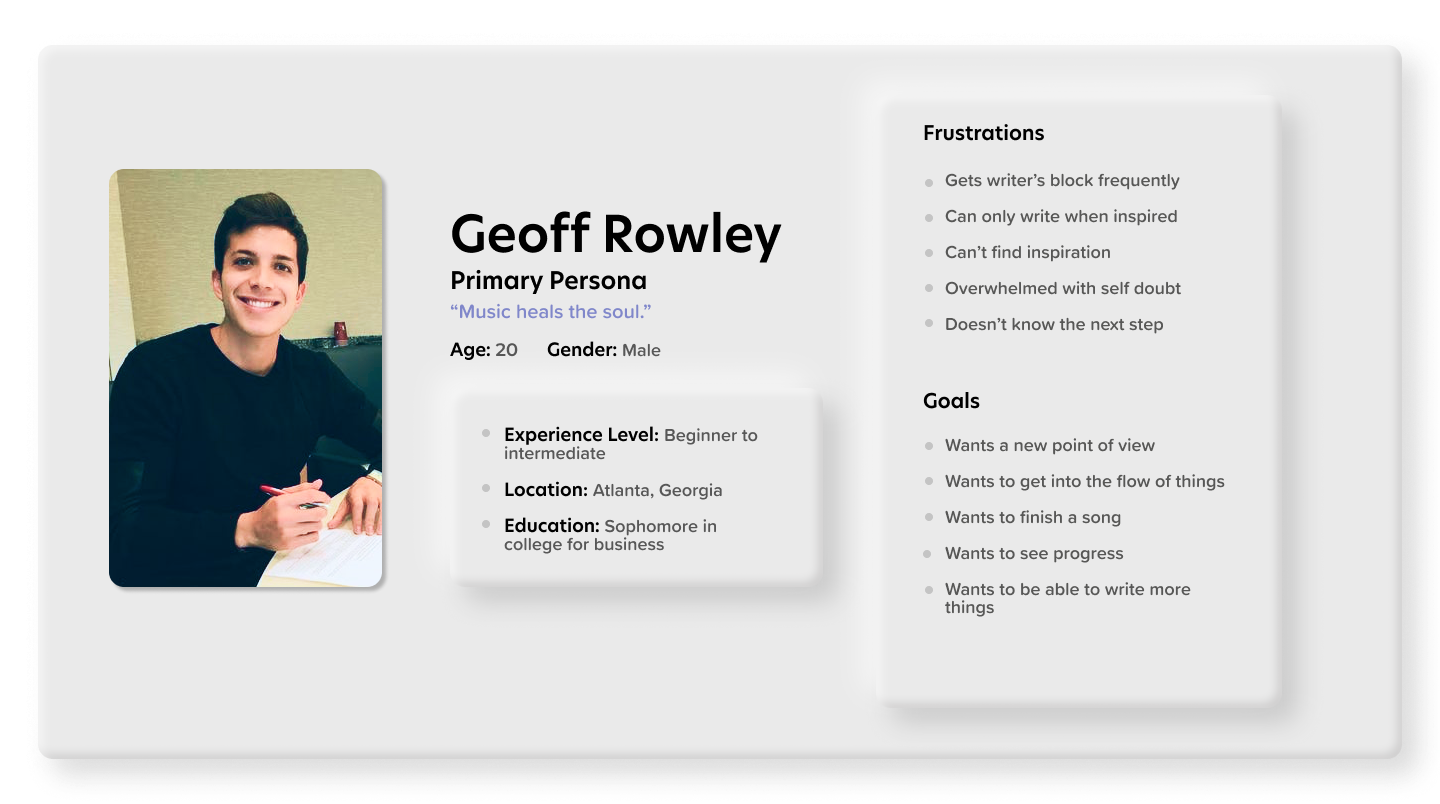 Geoff Rowley
Primary Persona
“Music heals the soul.”
Age: 20 Gender: Male

- Experience Level: Beginner to intermediate
- Location: Atlanta, Georgia
- Education: Sophomore in college for business

Frustrations
- Gets writer’s block frequently
- Can only write when inspired
- Can’t find inspiration
- Overwhelmed with self doubt
- Doesn’t know the next step

Goals
- Wants a new point of view
- Wants to get into the flow of things
- Wants to finish a song
- Wants to see progress
- Wants to be able to write more things